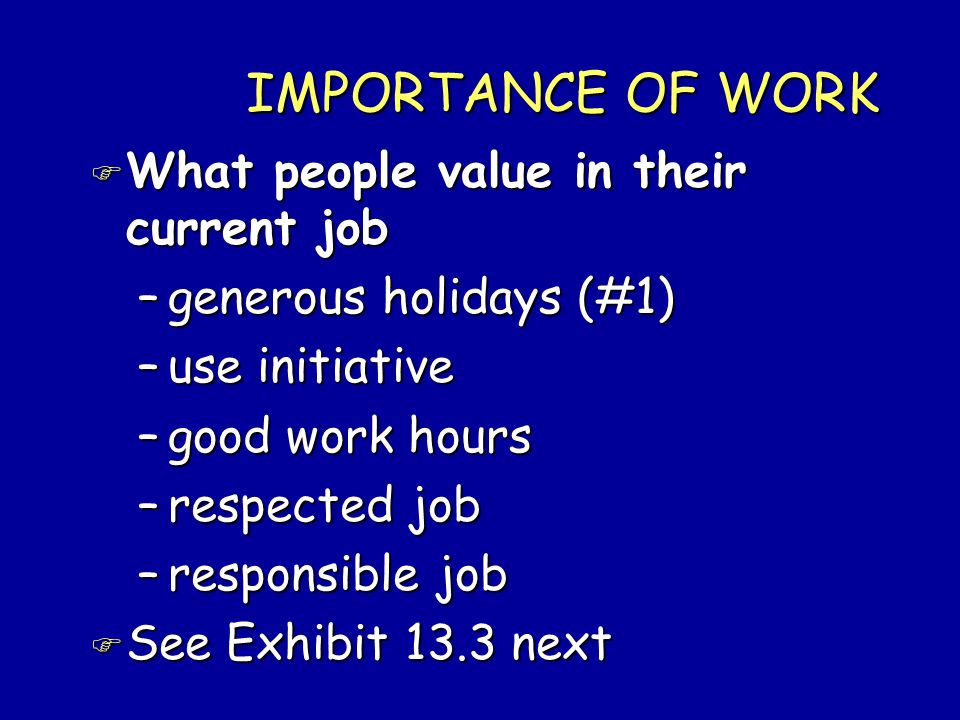 IMPORTANCE OF WORK

☞ What people value in their current job

– generous holidays (#1)

– use initiative

– good work hours

– respected job

– responsible job

☞ See Exhibit 13.3 next